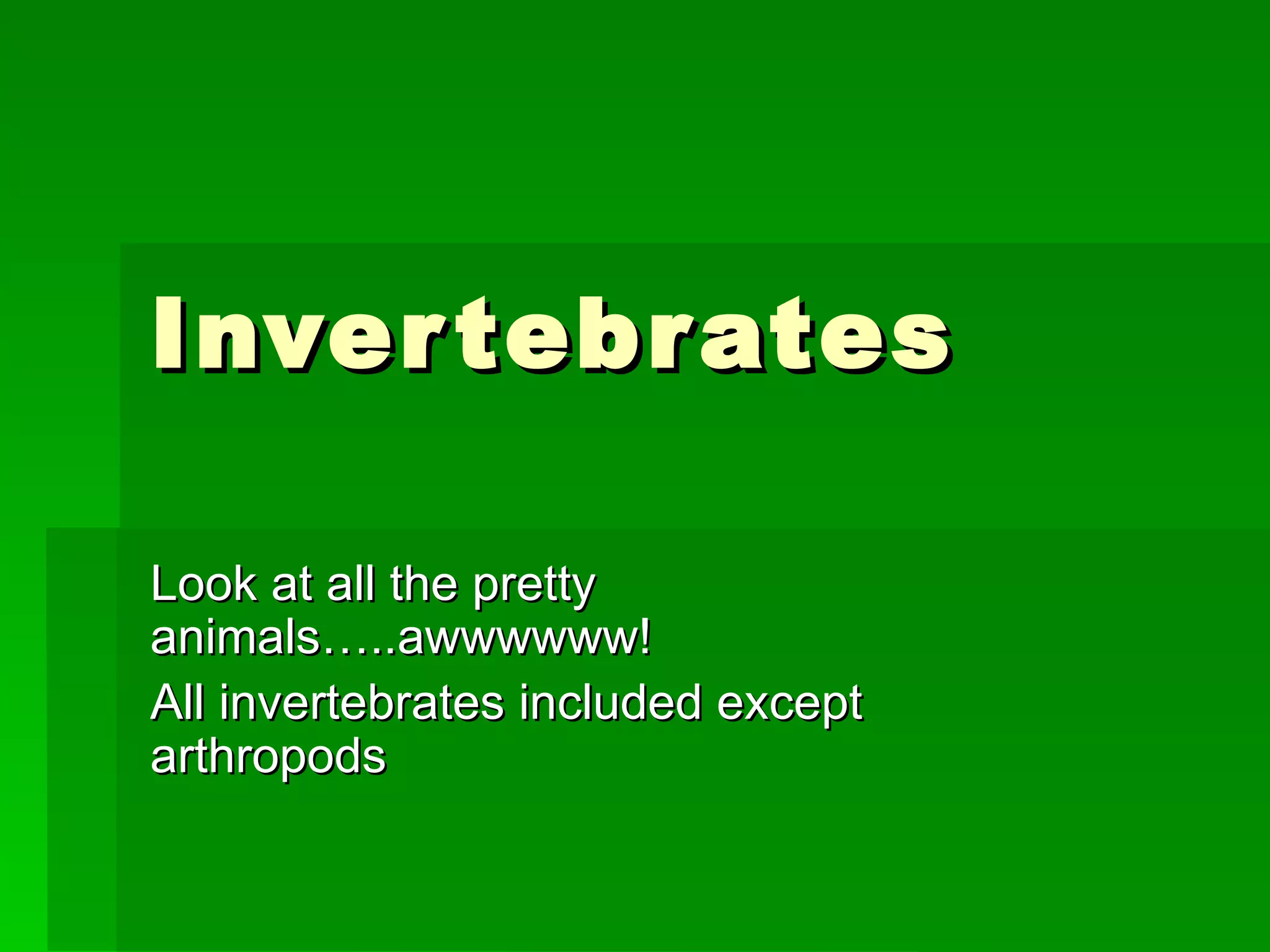 Invertebrates

Look at all the pretty animals…..awwwwww!

All invertebrates included except arthropods